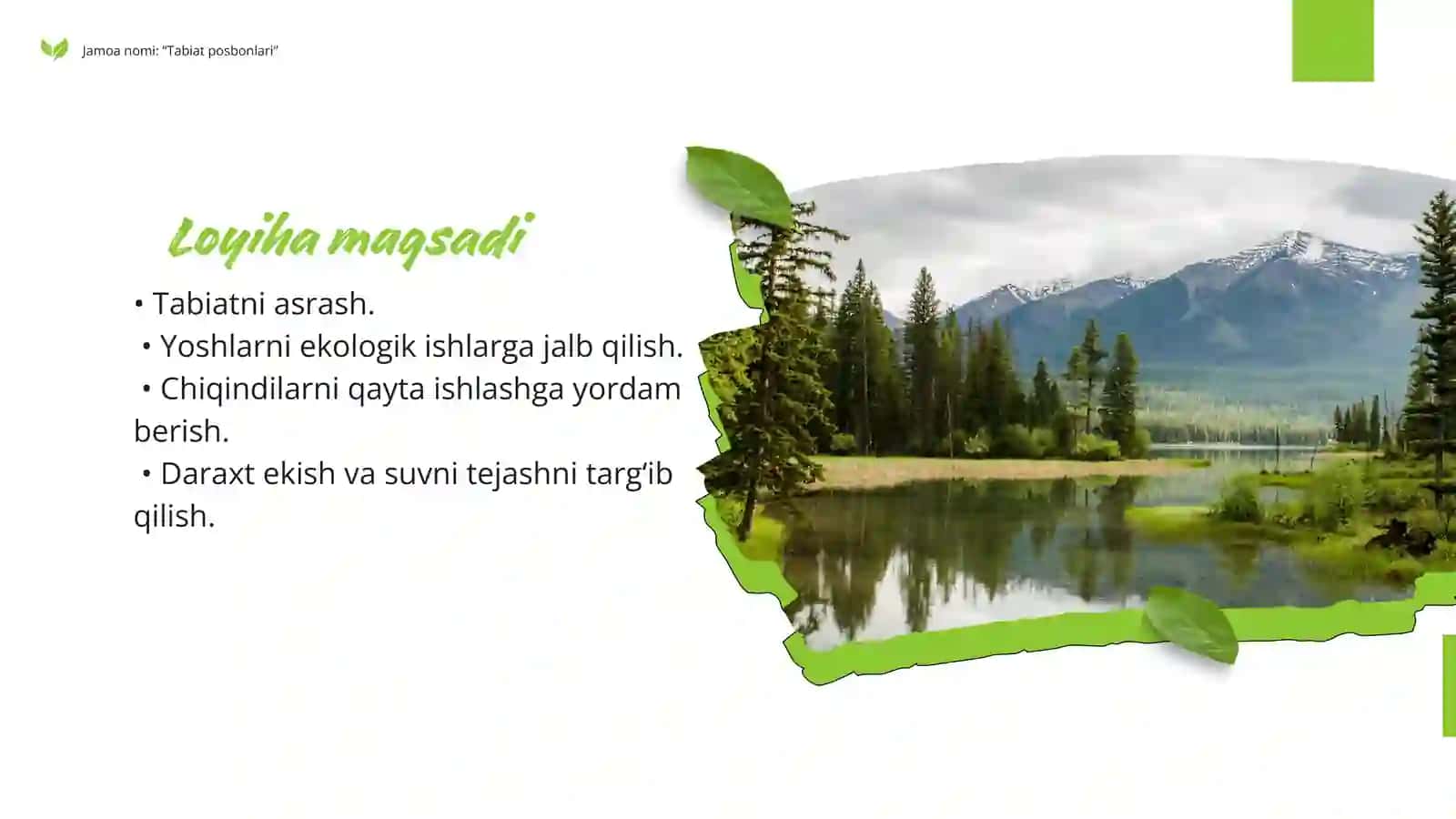 Jamoa nomi: "Tabiat posbonlari"

Loyiha maqsadi

• Tabiatni asrash.
• Yoshlarni ekologik ishlarga jalb qilish.
• Chiqindilarni qayta ishlashga yordam berish.
• Daraxt ekish va suvni tejashni targ'ib qilish.